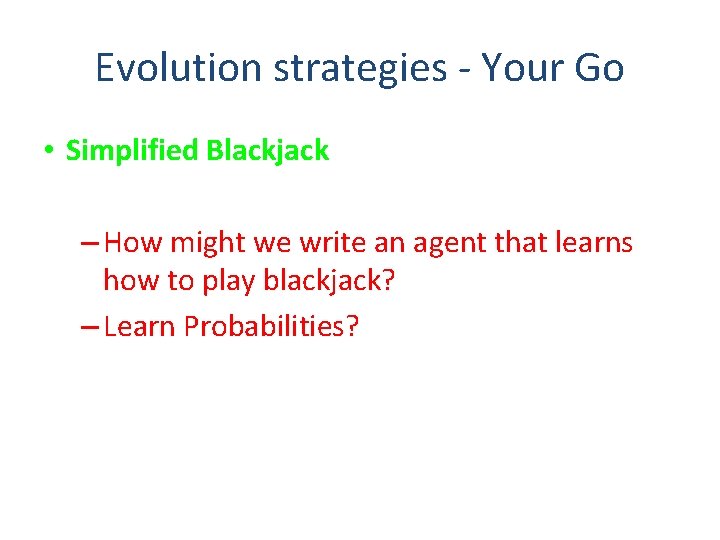 Evolution strategies - Your Go

• Simplified Blackjack

– How might we write an agent that learns how to play blackjack?

– Learn Probabilities?